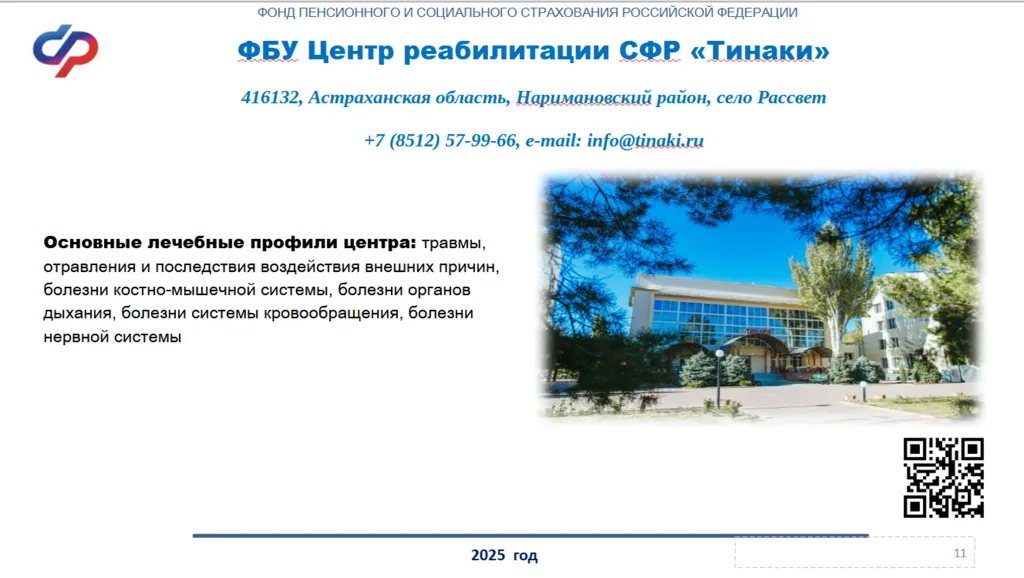 ФОНД ПЕНСИОННОГО И СОЦИАЛЬНОГО СТРАХОВАНИЯ РОССИЙСКОЙ ФЕДЕРАЦИИ

ФБУ Центр реабилитации СФР «Тинаки»

416132, Астраханская область, Наримановский район, село Рассвет

+7 (8512) 57-99-66, e-mail: info@tinaki.ru

Основные лечебные профили центра: травмы, отравления и последствия воздействия внешних причин, болезни костно-мышечной системы, болезни органов дыхания, болезни системы кровообращения, болезни нервной системы

2025 год

11